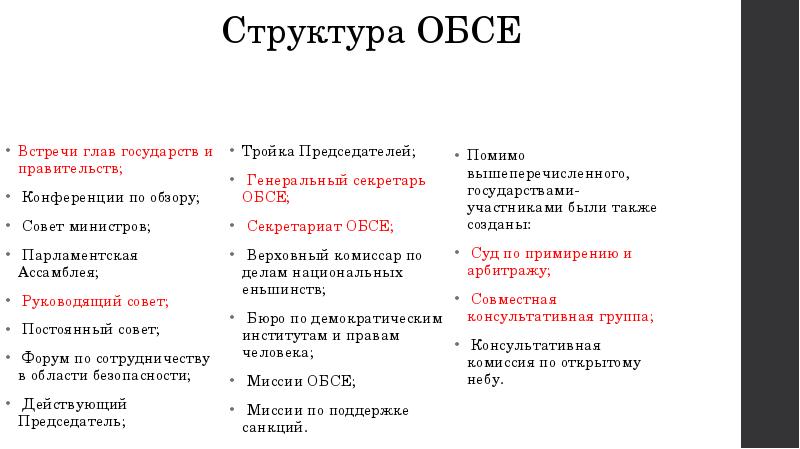 Структура ОБСЕ

• Встречи глав государств и правительств;

• Конференции по обзору;

• Совет министров;

• Парламентская Ассамблея;

• Руководящий совет;

• Постоянный совет;

• Форум по сотрудничеству в области безопасности;

• Действующий Председатель;

• Тройка Председателей;

• Генеральный секретарь ОБСЕ;

• Секретариат ОБСЕ;

• Верховный комиссар по делам национальных еньшинств;

• Бюро по демократическим институтам и правам человека;

• Миссии ОБСЕ;

• Миссии по поддержке санкций.

• Помимо вышеперечисленного, государствами-участниками были также созданы:

• Суд по примирению и арбитражу;

• Совместная консультативная группа;

• Консультативная комиссия по открытому небу.